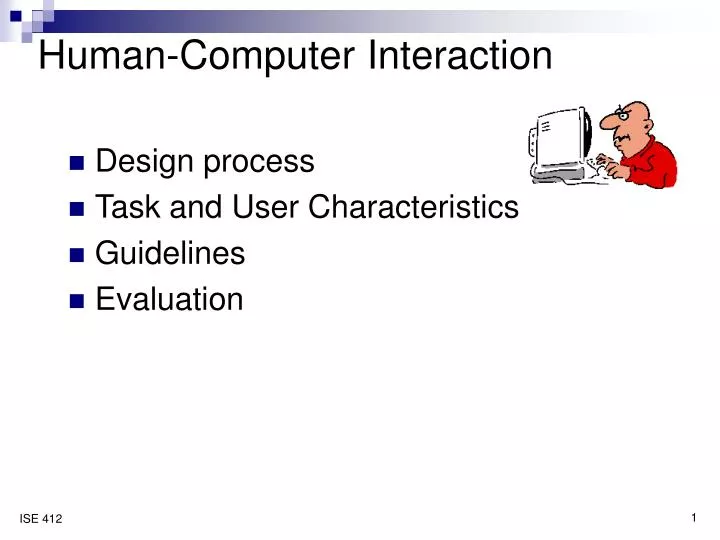 Human-Computer Interaction

- Design process
- Task and User Characteristics
- Guidelines
- Evaluation

ISE 412

1